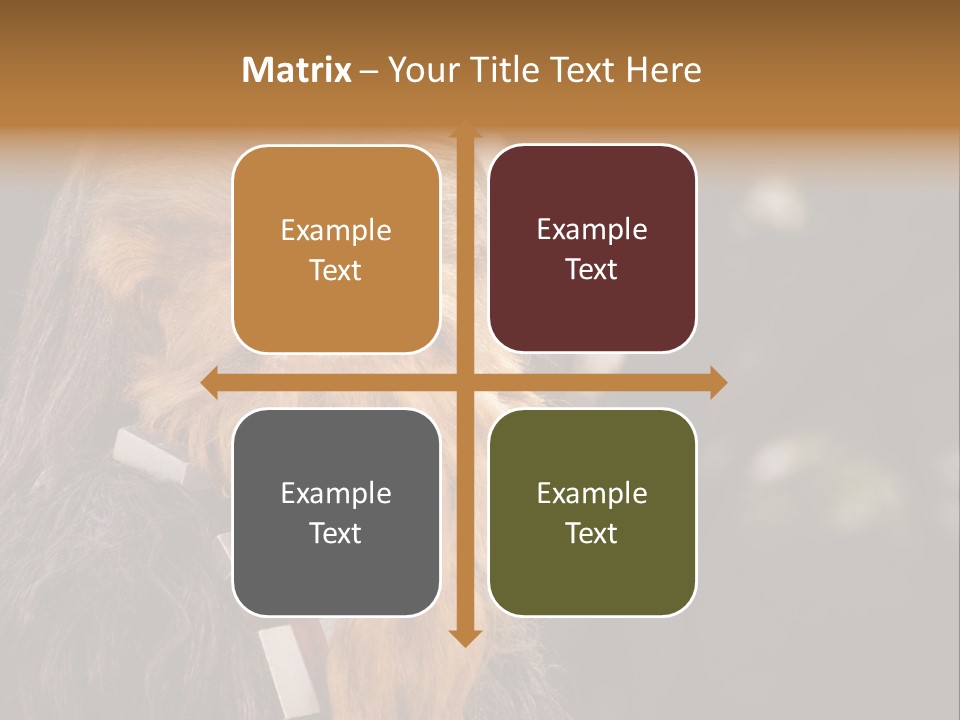 Matrix – Your Title Text Here

Example Text

Example Text

Example Text

Example Text